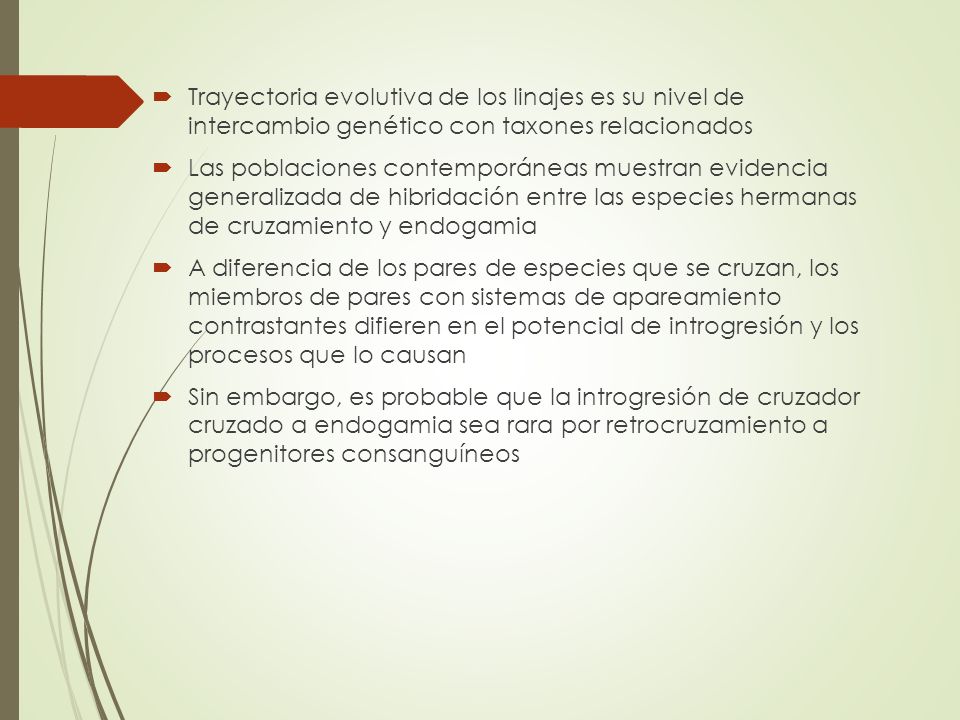 Trayectoria evolutiva de los linajes es su nivel de intercambio genético con taxones relacionados

Las poblaciones contemporáneas muestran evidencia generalizada de hibridación entre las especies hermanas de cruzamiento y endogamia

A diferencia de los pares de especies que se cruzan, los miembros de pares con sistemas de apareamiento contrastantes difieren en el potencial de introgresión y los procesos que lo causan

Sin embargo, es probable que la introgresión de cruzador cruzado a endogamia sea rara por retrocruzamiento a progenitores consanguíneos